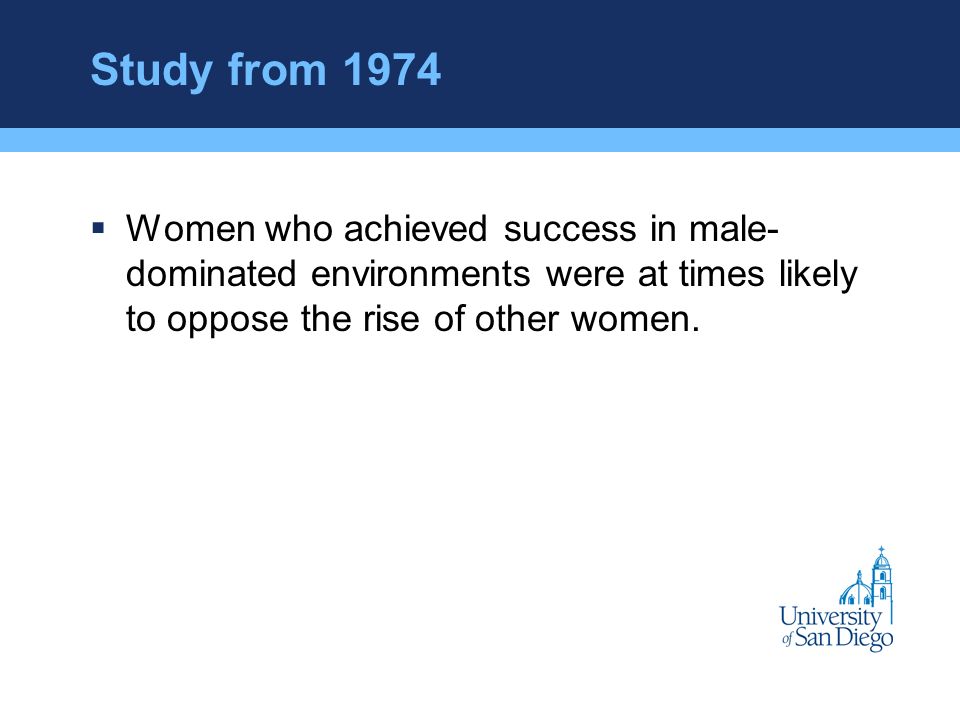 Study from 1974

▪ Women who achieved success in male-dominated environments were at times likely to oppose the rise of other women.

University of San Diego